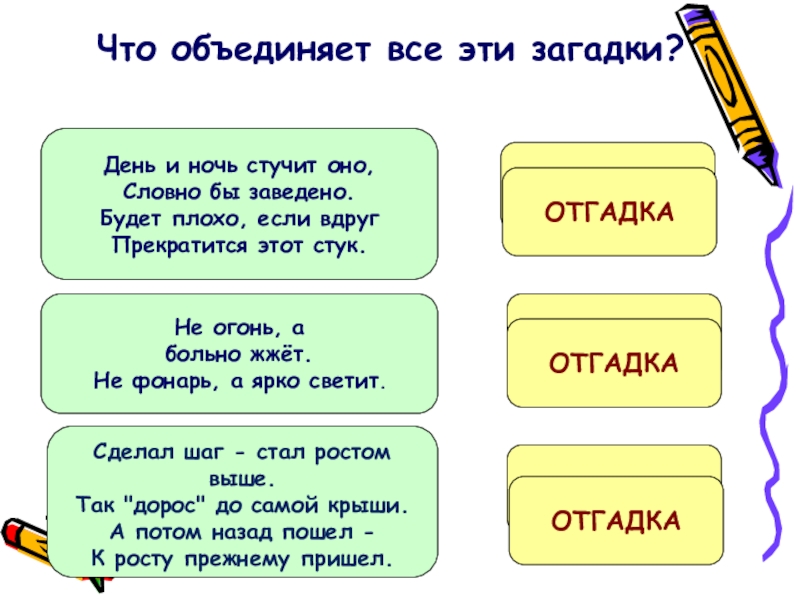 Что объединяет все эти загадки?

День и ночь стучит оно,
Словно бы заведено.
Будет плохо, если вдруг
Прекратится этот стук.

ОТГАДКА

Не огонь, а
больно жжёт.
Не фонарь, а ярко светит.

ОТГАДКА

Сделал шаг - стал ростом выше.
Так "дорос" до самой крыши.
А потом назад пошел -
К росту прежнему пришел.

ОТГАДКА